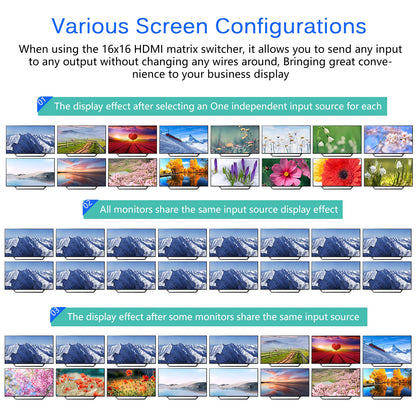 Various Screen Configurations

When using the 16x16 HDMI matrix switcher, it allows you to send any input to any output without changing any wires around, Bringing great convenience to your business display

01 The display effect after selecting an One independent input source for each

02 All monitors share the same input source display effect

03 The display effect after some monitors share the same input source